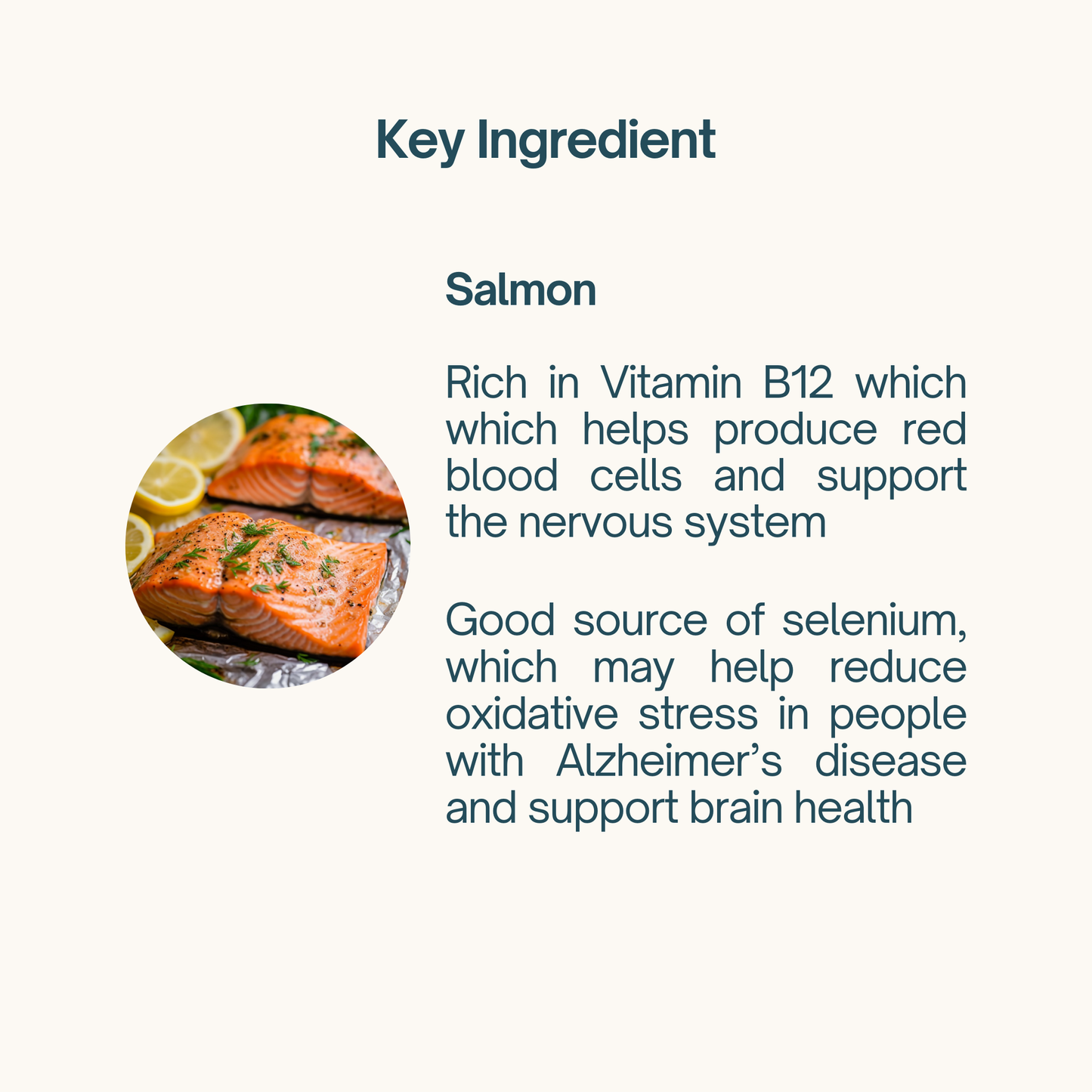 Key Ingredient

Salmon

Rich in Vitamin B12 which which helps produce red blood cells and support the nervous system

Good source of selenium, which may help reduce oxidative stress in people with Alzheimer’s disease and support brain health